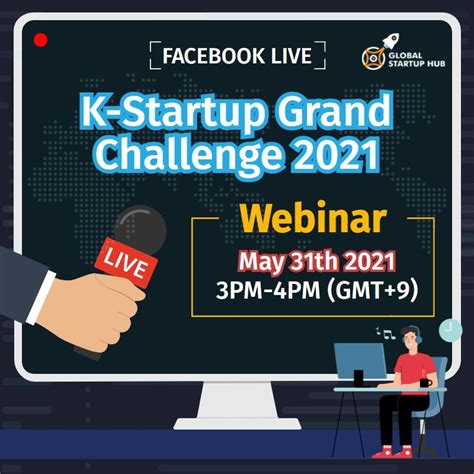 FACEBOOK LIVE

GLOBAL STARTUP HUB

K-Startup Grand Challenge 2021

LIVE

Webinar

May 31th 2021
3PM-4PM (GMT+9)